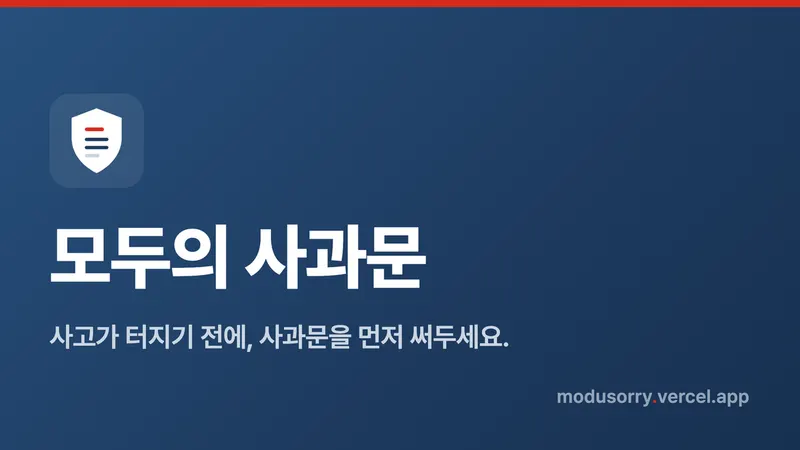 모두의 사과문

사고가 터지기 전에, 사과문을 먼저 써두세요.

modusorry.vercel.app